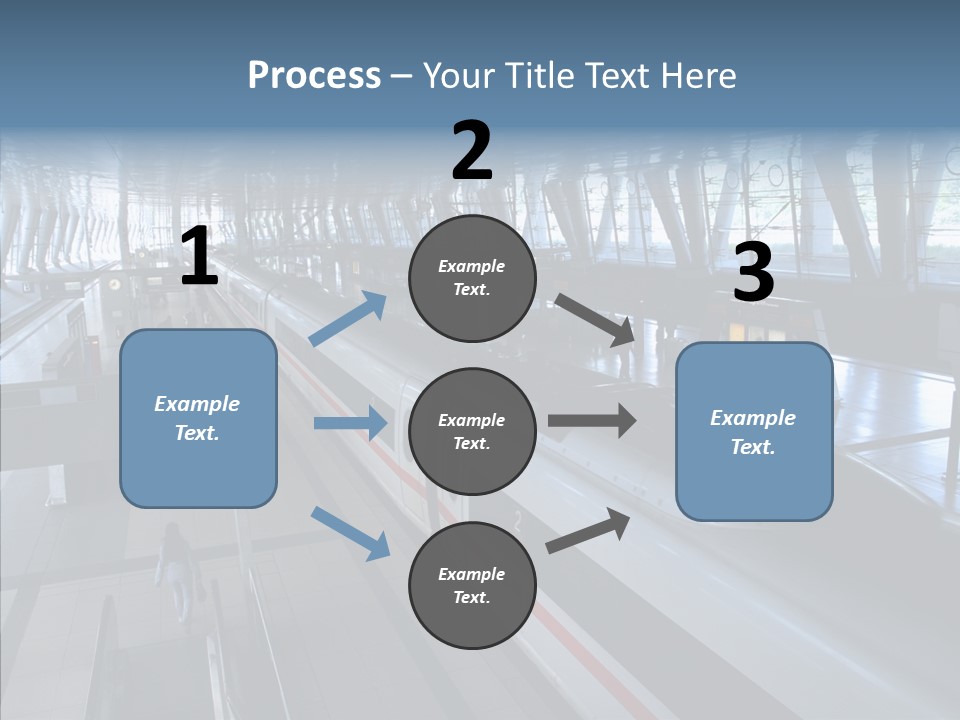 Process – Your Title Text Here

1

Example Text.

2

Example Text.

Example Text.

Example Text.

3

Example Text.